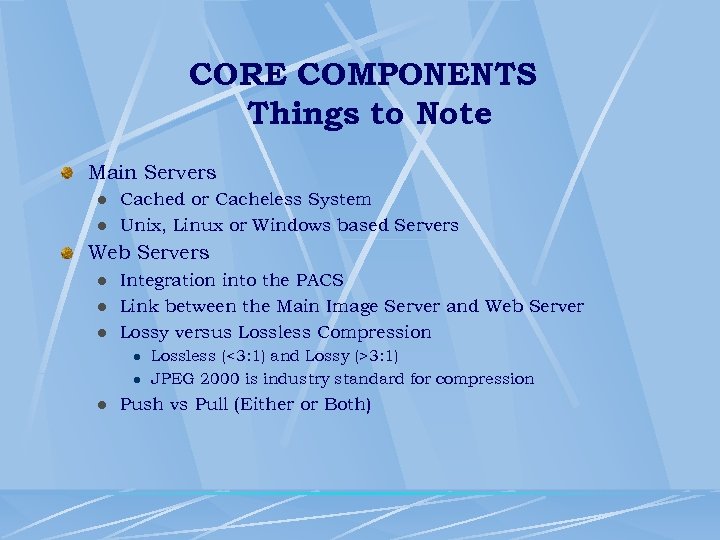 CORE COMPONENTS
Things to Note

- Main Servers
  - Cached or Cacheless System
  - Unix, Linux or Windows based Servers
- Web Servers
  - Integration into the PACS
  - Link between the Main Image Server and Web Server
  - Lossy versus Lossless Compression
    - Lossless (<3:1) and Lossy (>3:1)
    - JPEG 2000 is industry standard for compression
  - Push vs Pull (Either or Both)